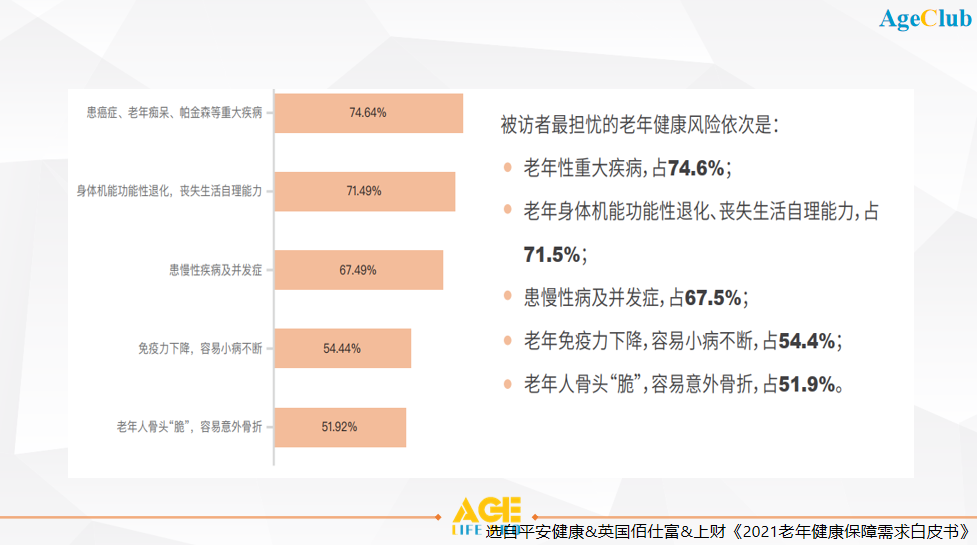 AgeClub

患癌症、老年痴呆、帕金森等重大疾病 74.64%
身体机能功能性退化，丧失生活自理能力 71.49%
患慢性疾病及并发症 67.49%
免疫力下降，容易小病不断 54.44%
老年人骨头“脆”，容易意外骨折 51.92%

被访者最担忧的老年健康风险依次是：

老年性重大疾病，占74.6%；

老年身体机能功能性退化、丧失生活自理能力，占71.5%；

患慢性病及并发症，占67.5%；

老年免疫力下降，容易小病不断，占54.4%；

老年人骨头“脆”，容易意外骨折，占51.9%。

AGE LIFE

选自平安健康&英国佰仕富&上财《2021老年健康保障需求白皮书》